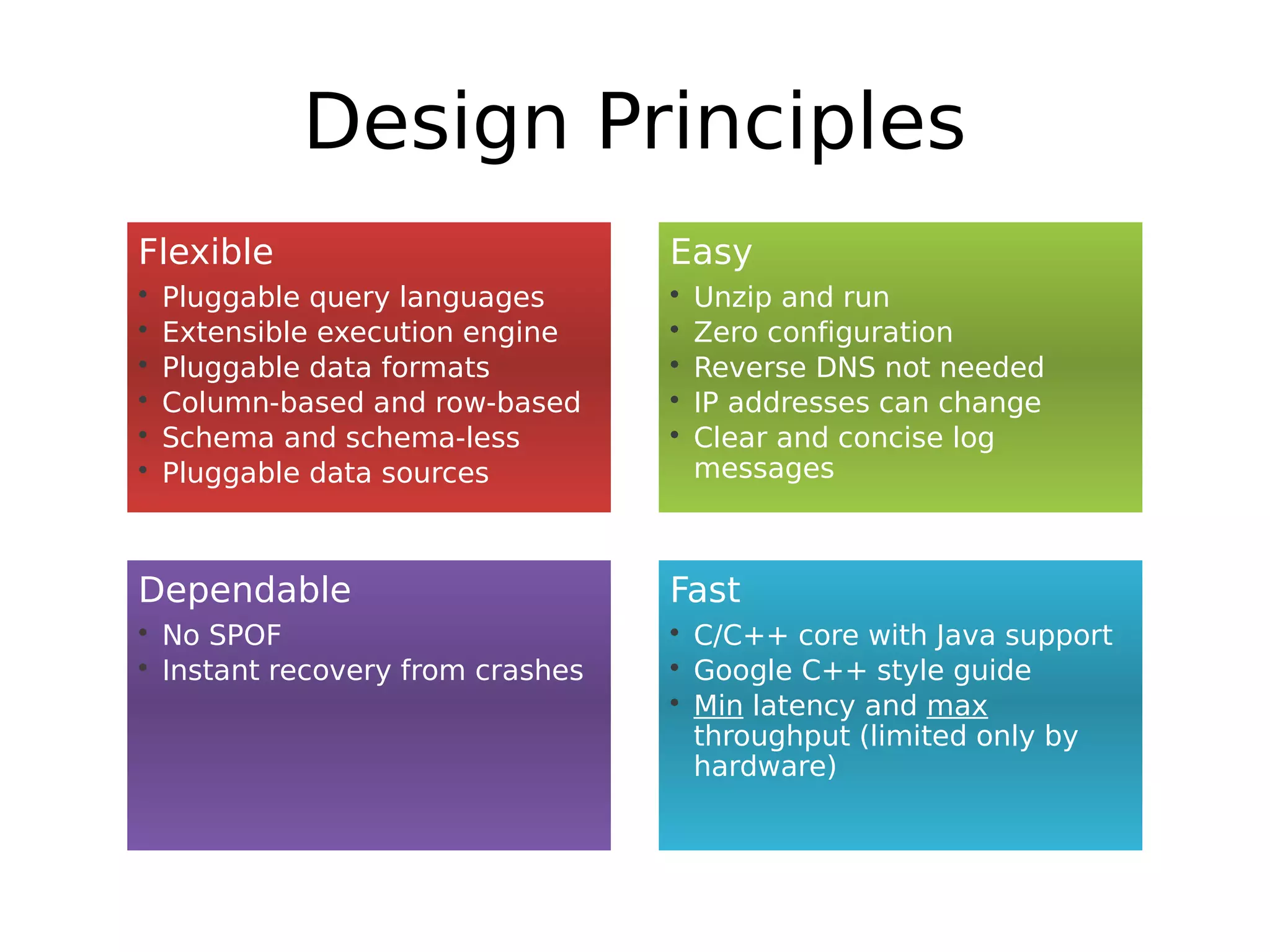 Design Principles

Flexible
• Pluggable query languages
• Extensible execution engine
• Pluggable data formats
• Column-based and row-based
• Schema and schema-less
• Pluggable data sources

Easy
• Unzip and run
• Zero configuration
• Reverse DNS not needed
• IP addresses can change
• Clear and concise log messages

Dependable
• No SPOF
• Instant recovery from crashes

Fast
• C/C++ core with Java support
• Google C++ style guide
• Min latency and max throughput (limited only by hardware)